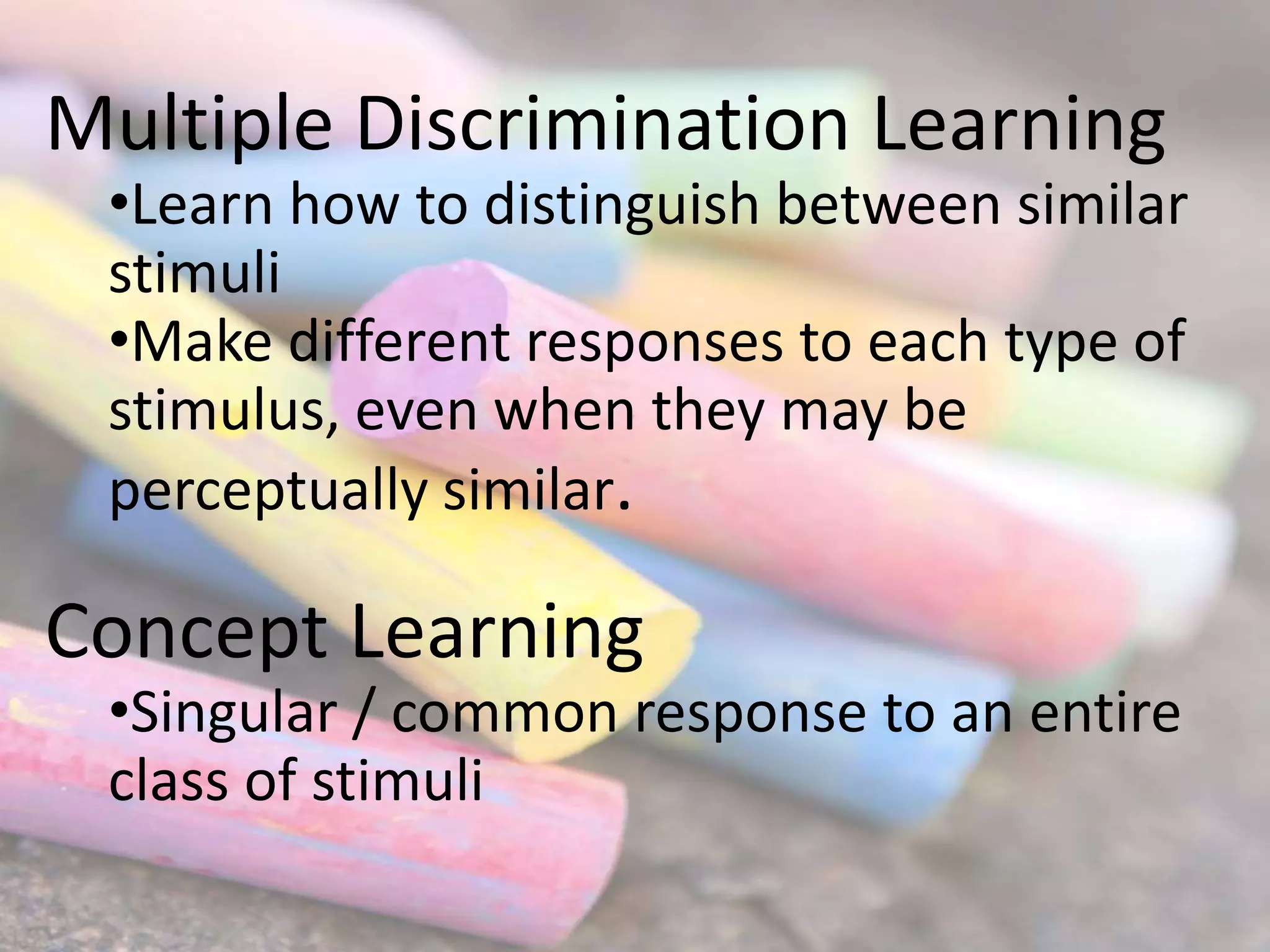 Multiple Discrimination Learning

•Learn how to distinguish between similar stimuli

•Make different responses to each type of stimulus, even when they may be perceptually similar.

Concept Learning

•Singular / common response to an entire class of stimuli